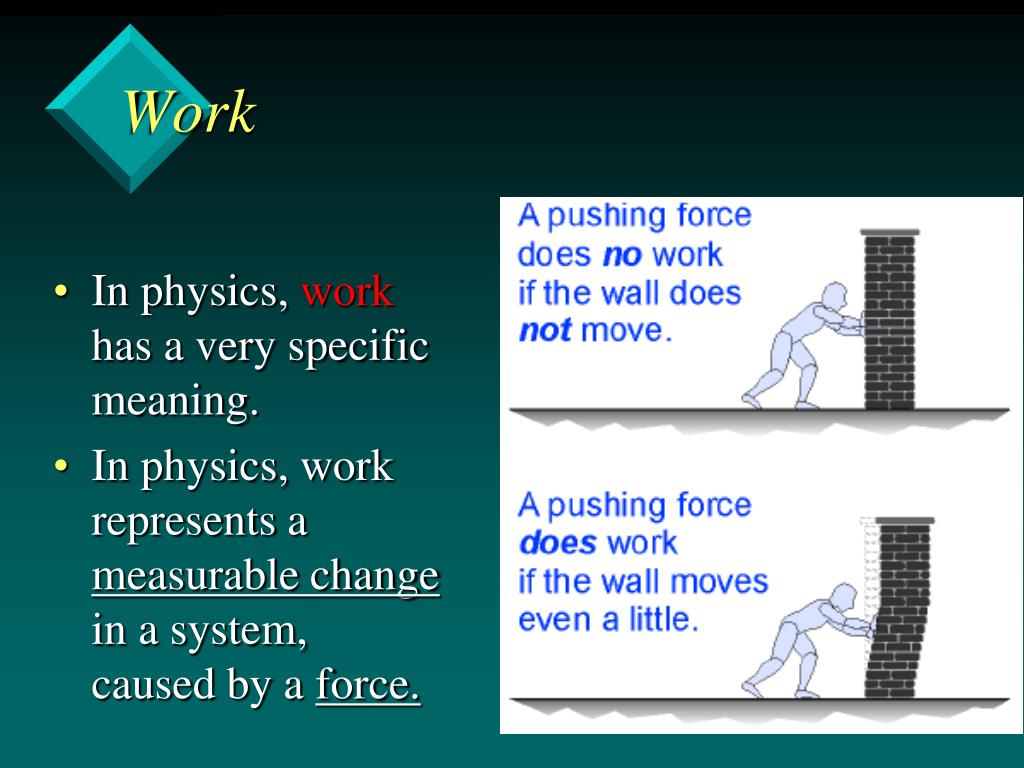 Work

• In physics, work has a very specific meaning.
• In physics, work represents a measurable change in a system, caused by a force.

A pushing force does no work if the wall does not move.

A pushing force does work if the wall moves even a little.